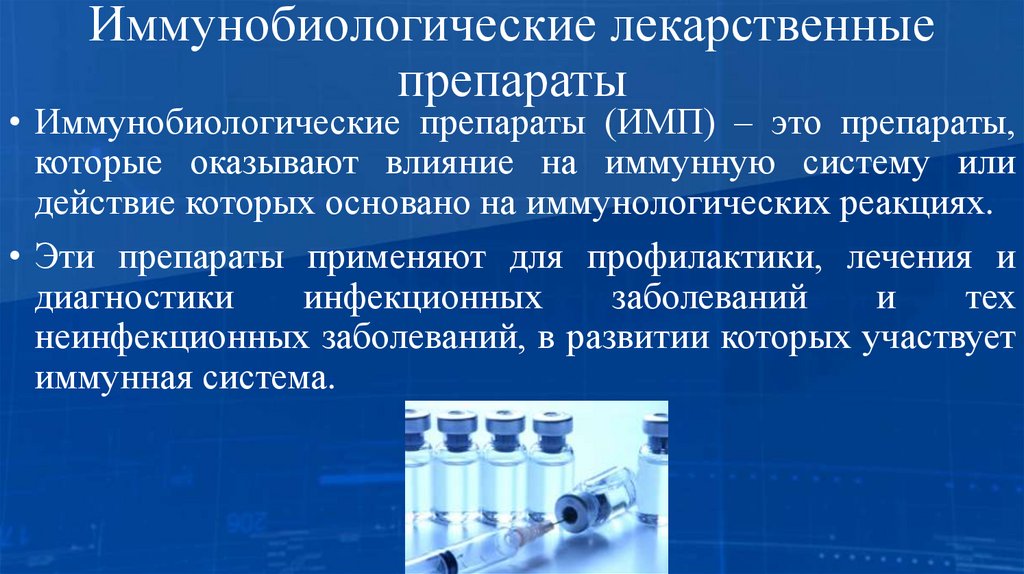 Иммунобиологические лекарственные препараты

• Иммунобиологические препараты (ИМП) – это препараты, которые оказывают влияние на иммунную систему или действие которых основано на иммунологических реакциях.

• Эти препараты применяют для профилактики, лечения и диагностики инфекционных заболеваний и тех неинфекционных заболеваний, в развитии которых участвует иммунная система.